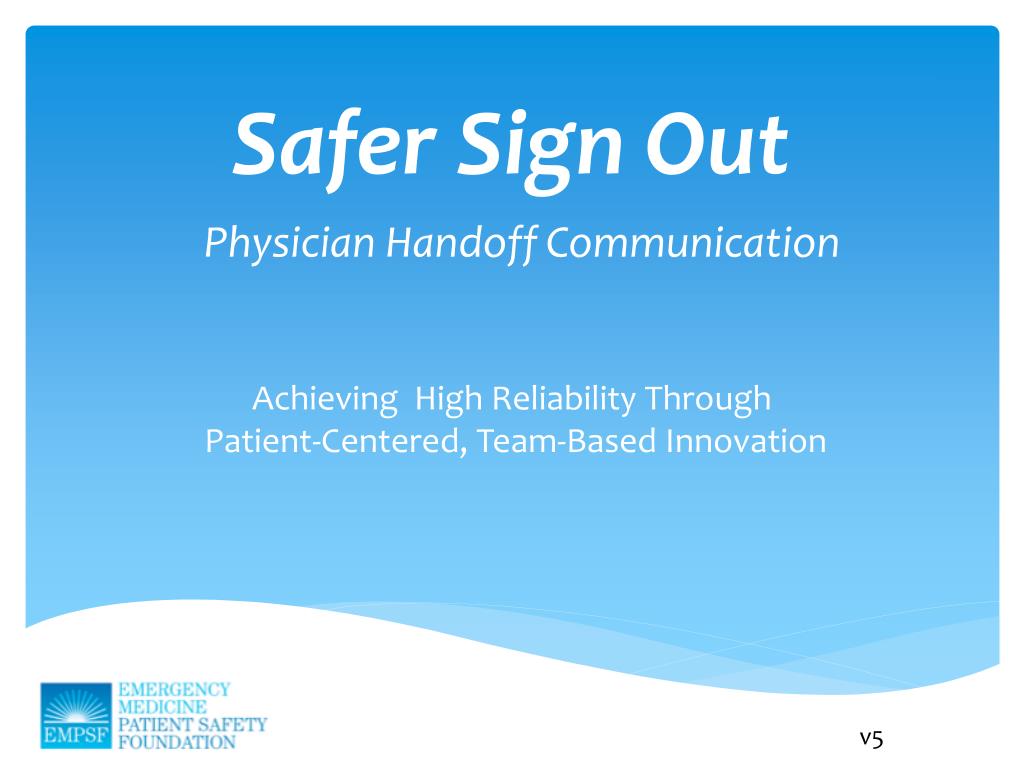 Safer Sign Out

Physician Handoff Communication

Achieving High Reliability Through Patient-Centered, Team-Based Innovation

EMPSF

EMERGENCY MEDICINE PATIENT SAFETY FOUNDATION

v5